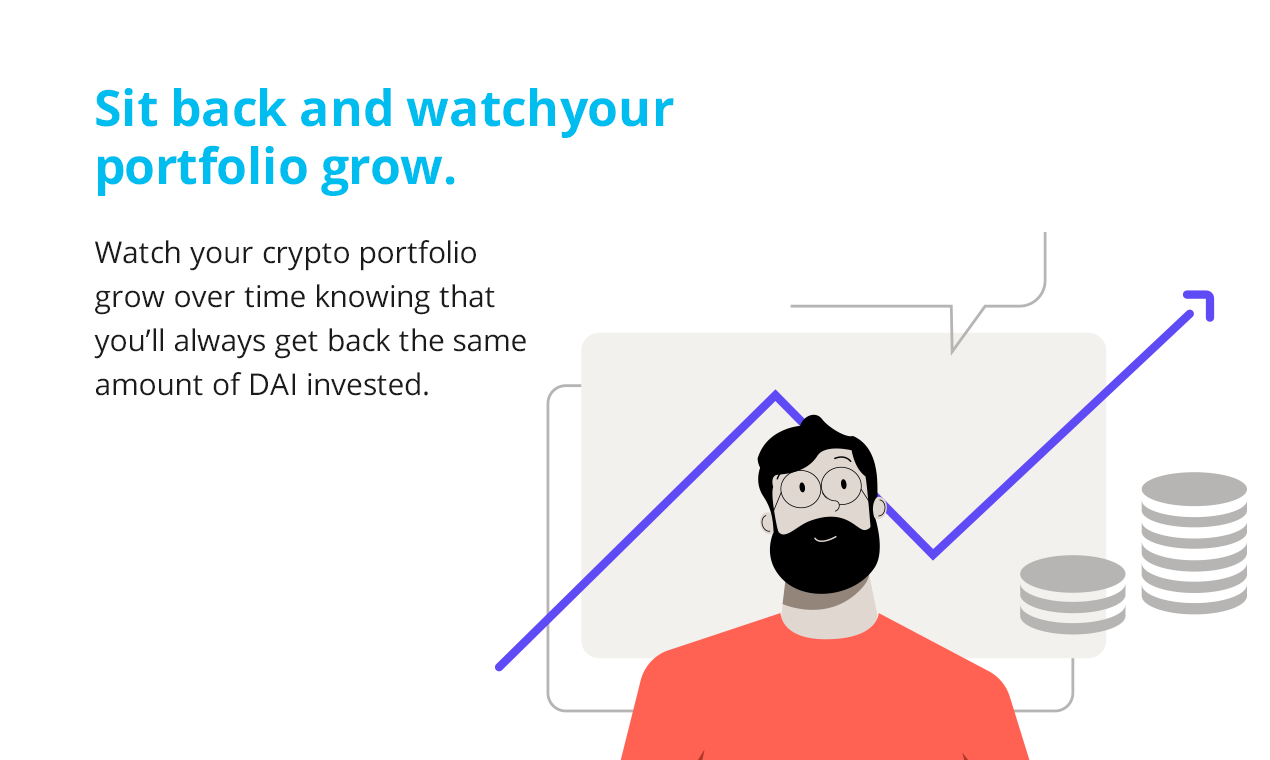 Sit back and watchyour portfolio grow.

Watch your crypto portfolio grow over time knowing that you'll always get back the same amount of DAI invested.